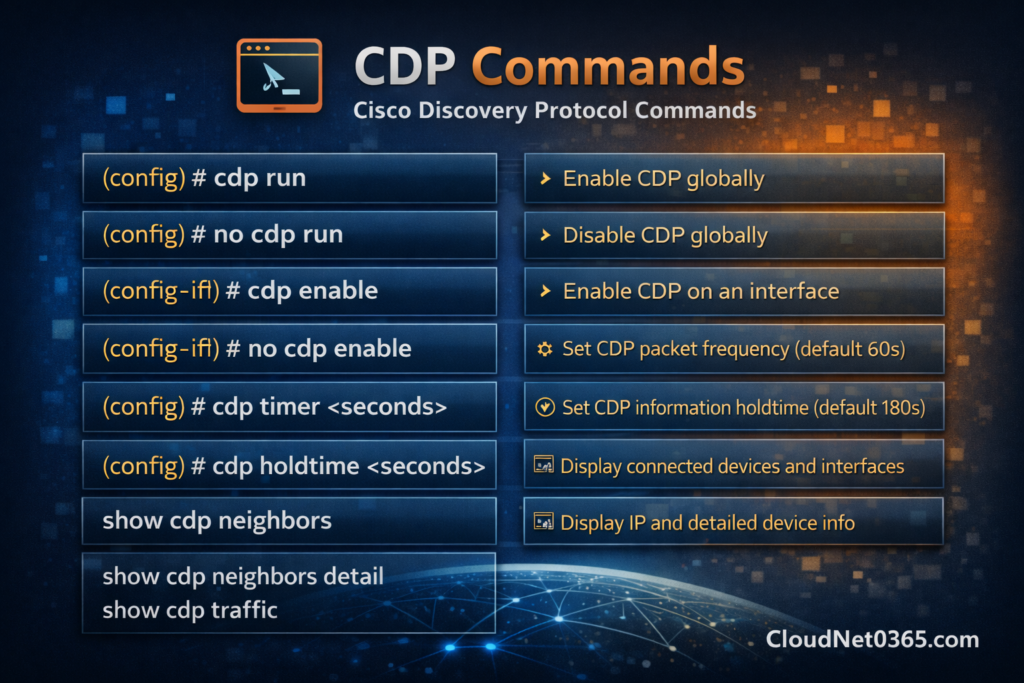 CDP Commands
Cisco Discovery Protocol Commands

(config) # cdp run
(config) # no cdp run
(config-ifl) # cdp enable
(config-ifl) # no cdp enable
(config) # cdp timer <seconds>
(config) # cdp holdtime <seconds>
show cdp neighbors
show cdp neighbors detail
show cdp traffic

Enable CDP globally
Disable CDP globally
Enable CDP on an interface
Set CDP packet frequency (default 60s)
Set CDP information holdtime (default 180s)
Display connected devices and interfaces
Display IP and detailed device info

CloudNet0365.com